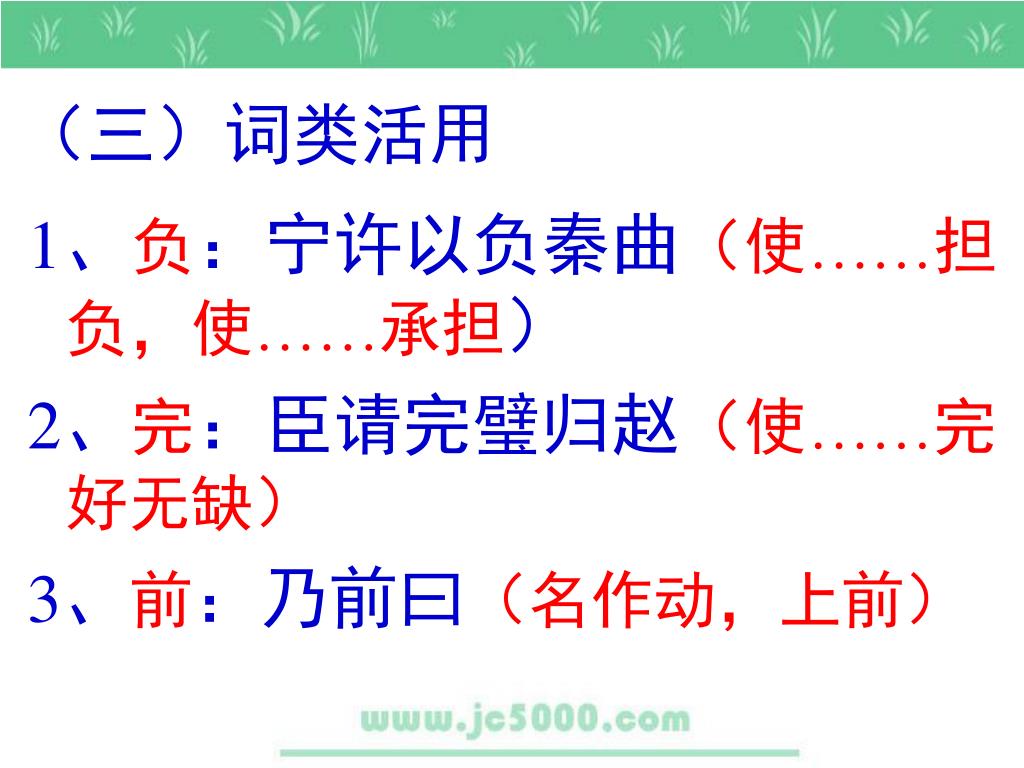 （三）词类活用

1、负：宁许以负秦曲（使……担负，使……承担）

2、完：臣请完璧归赵（使……完好无缺）

3、前：乃前曰（名作动，上前）

www.jc5000.com